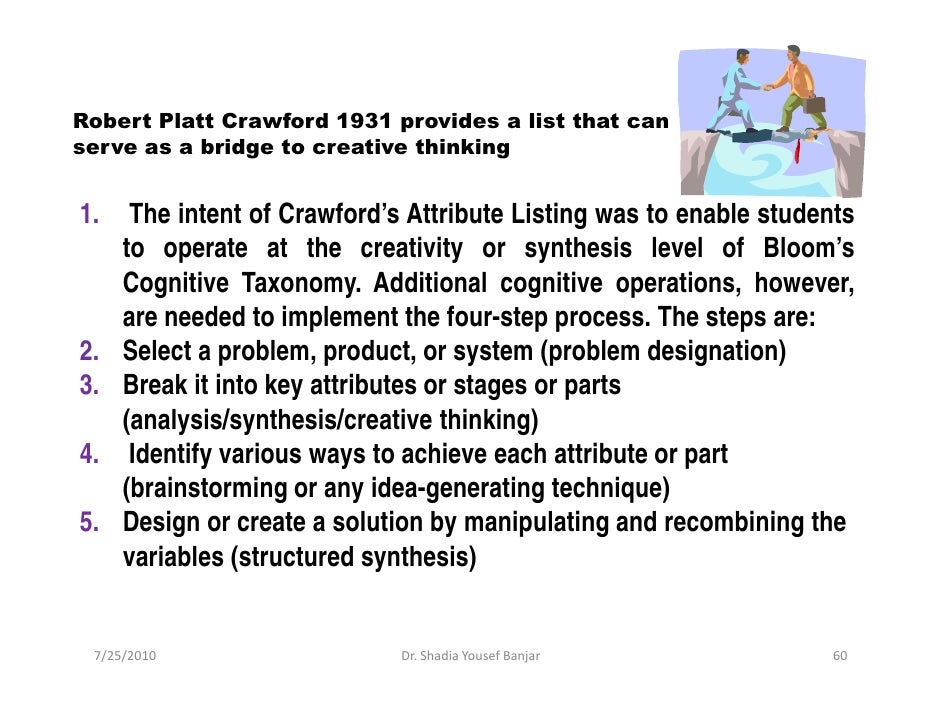 Robert Platt Crawford 1931 provides a list that can serve as a bridge to creative thinking

1. The intent of Crawford's Attribute Listing was to enable students to operate at the creativity or synthesis level of Bloom's Cognitive Taxonomy. Additional cognitive operations, however, are needed to implement the four-step process. The steps are:
2. Select a problem, product, or system (problem designation)
3. Break it into key attributes or stages or parts (analysis/synthesis/creative thinking)
4. Identify various ways to achieve each attribute or part (brainstorming or any idea-generating technique)
5. Design or create a solution by manipulating and recombining the variables (structured synthesis)

7/25/2010 Dr. Shadia Yousef Banjar 60